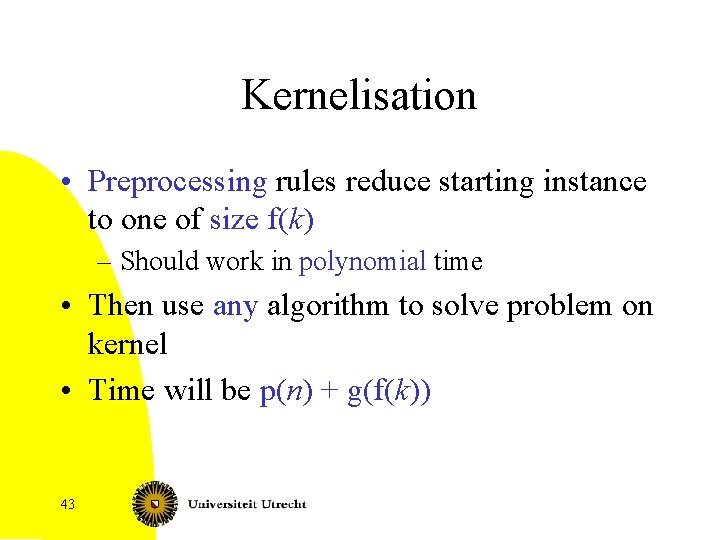 Kernelisation

• Preprocessing rules reduce starting instance to one of size $f(k)$

– Should work in polynomial time

• Then use any algorithm to solve problem on kernel

• Time will be $p(n) + g(f(k))$

43

Universiteit Utrecht